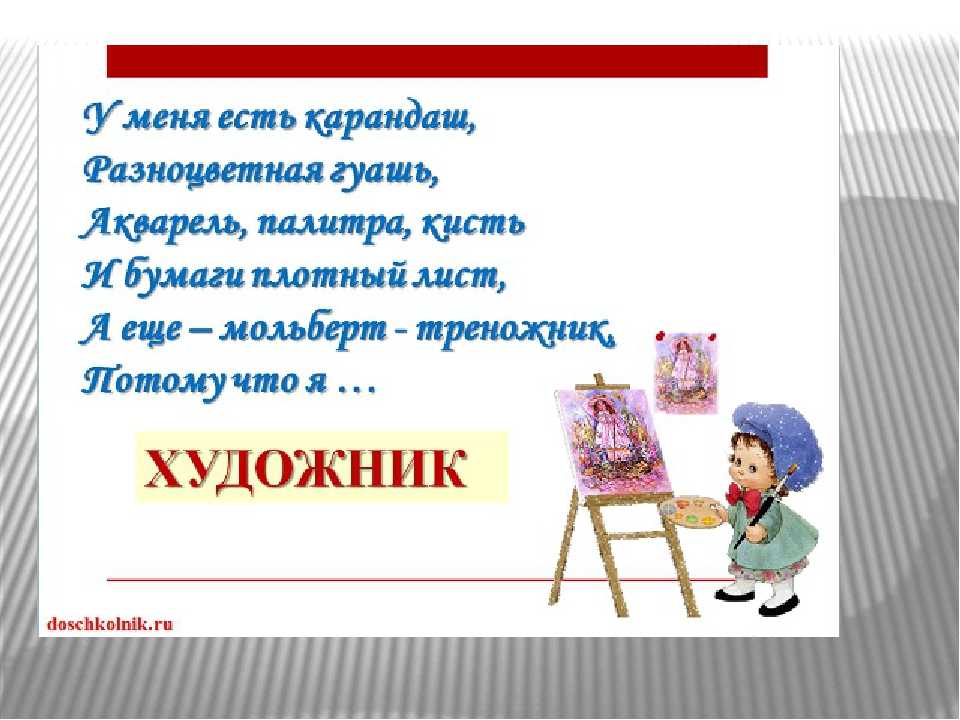 У меня есть карандаш,
Разноцветная гуашь,
Акварель, палитра, кисть
И бумаги плотный лист,
А еще – мольберт - треножник,
Потому что я …

ХУДОЖНИК

doschkolnik.ru